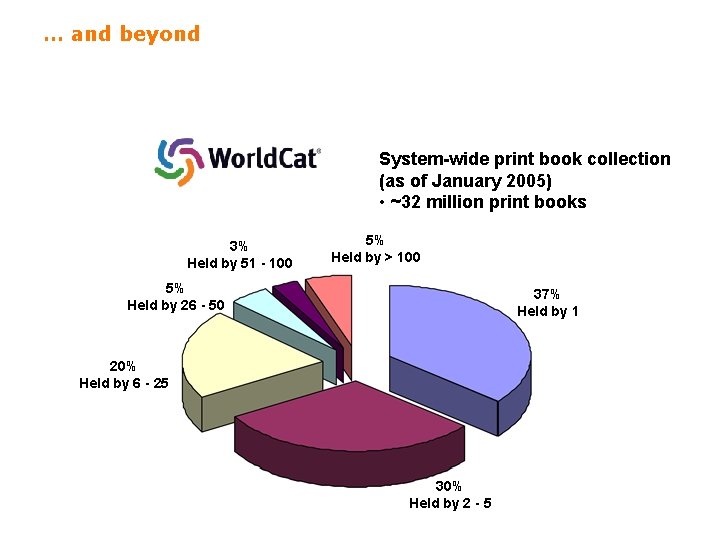 … and beyond

WorldCat®

System-wide print book collection
(as of January 2005)
• ~32 million print books

3%
Held by 51 - 100

5%
Held by > 100

5%
Held by 26 - 50

37%
Held by 1

20%
Held by 6 - 25

30%
Held by 2 - 5